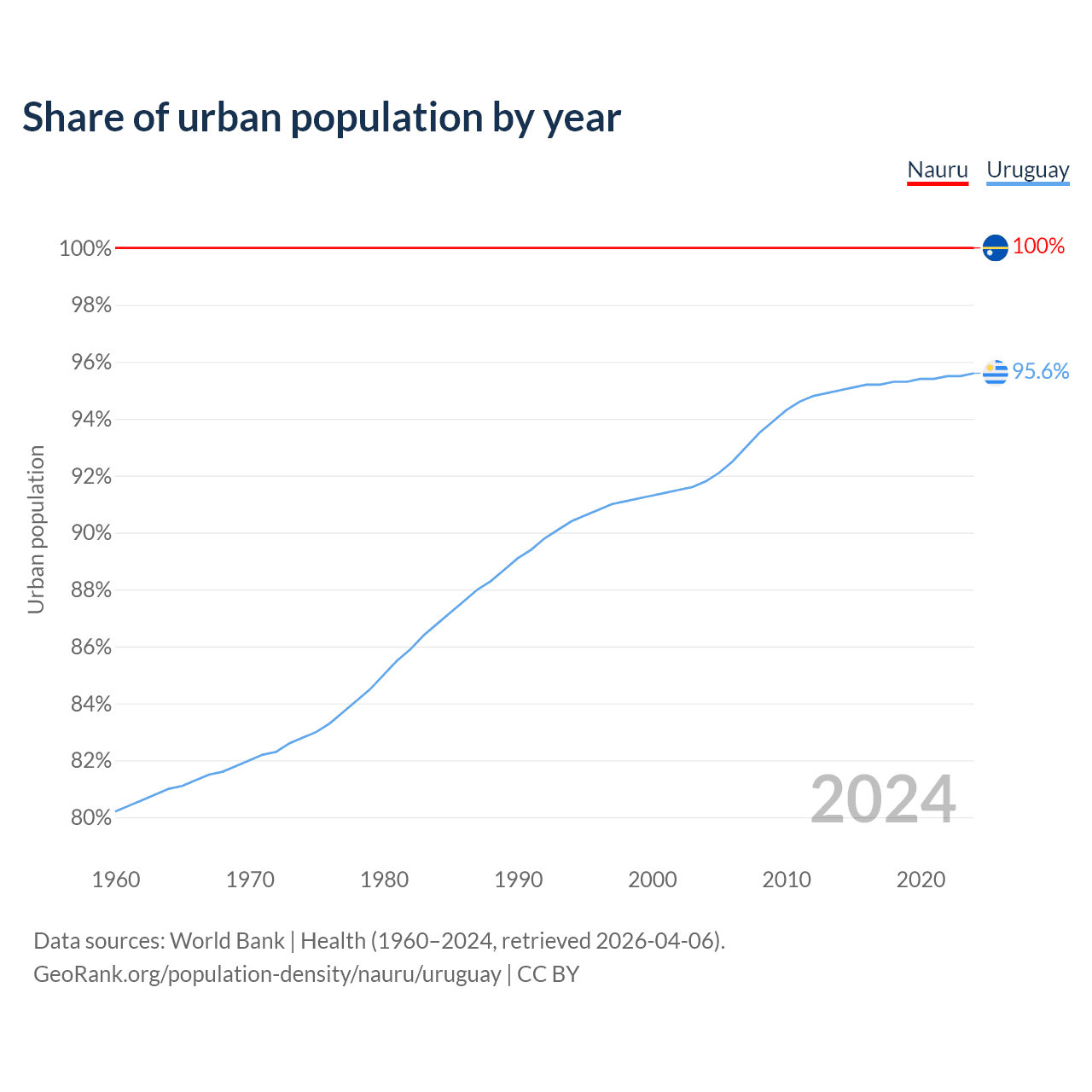 Share of urban population by year

Nauru Uruguay

Urban population

100%
98%
96%
94%
92%
90%
88%
86%
84%
82%
80%

100%
95.6%

2024

1960 1970 1980 1990 2000 2010 2020

Data sources: World Bank | Health (1960–2024, retrieved 2026-04-06).
GeoRank.org/population-density/nauru/uruguay | CC BY